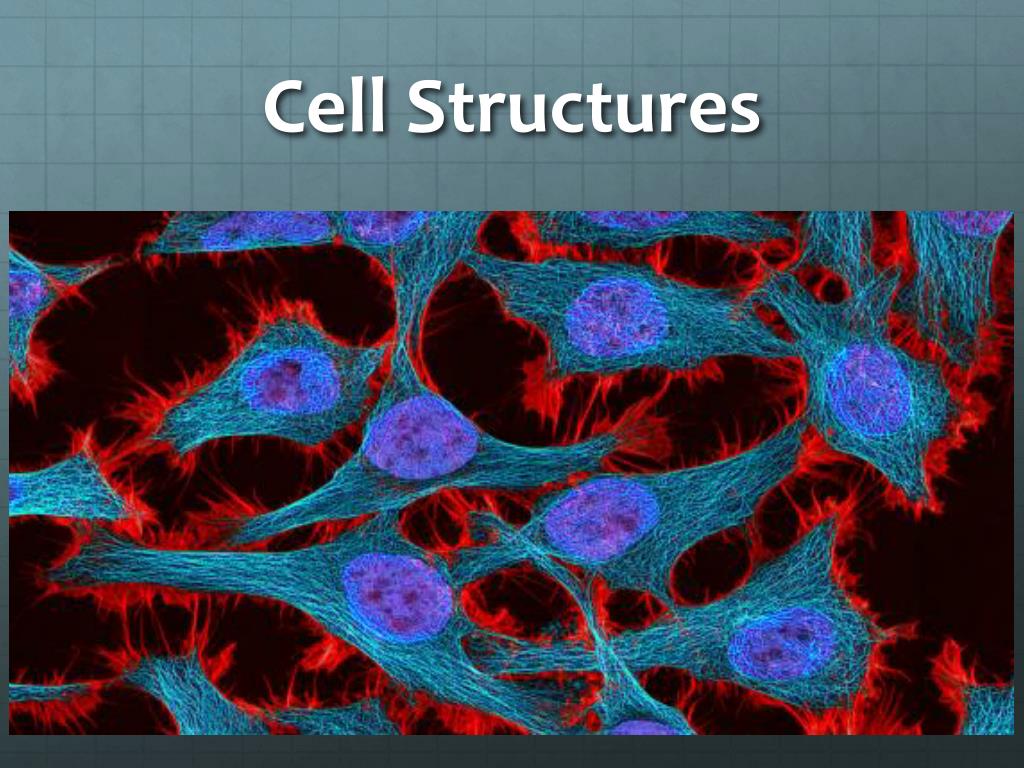 Cell Structures